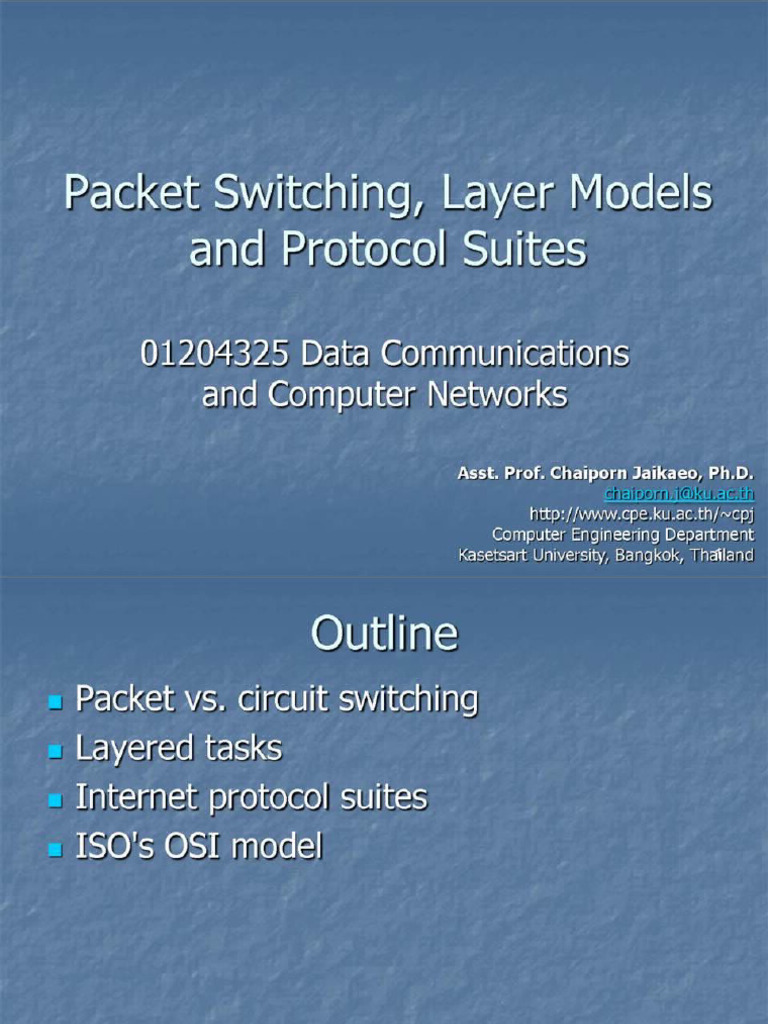 Packet Switching, Layer Models and Protocol Suites

01204325 Data Communications and Computer Networks

Asst. Prof. Chaiporn Jaikaeo, Ph.D.
chaiporn.j@ku.ac.th
http://www.cpe.ku.ac.th/~cpj
Computer Engineering Department
Kasetsart University, Bangkok, Thailand

Outline

Packet vs. circuit switching
Layered tasks
Internet protocol suites
ISO's OSI model